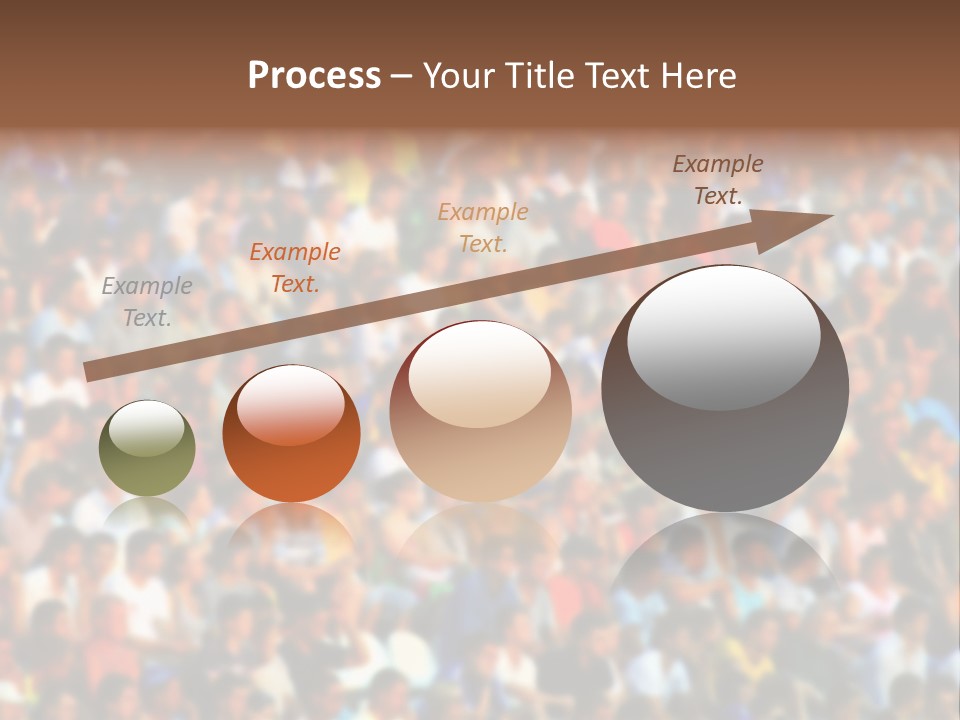 Process – Your Title Text Here

Example Text.

Example Text.

Example Text.

Example Text.